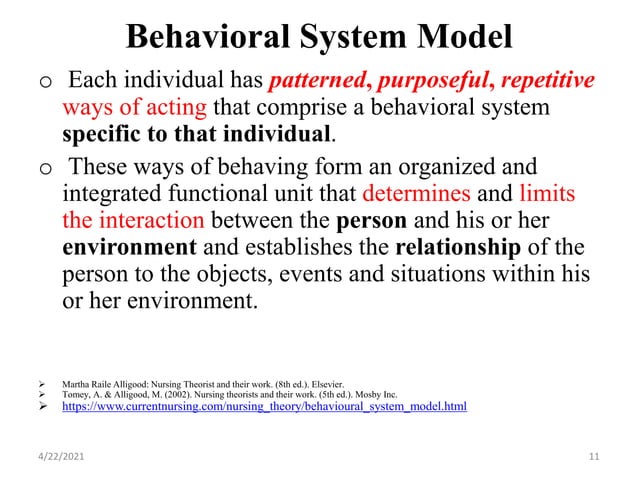 Behavioral System Model

o Each individual has patterned, purposeful, repetitive ways of acting that comprise a behavioral system specific to that individual.

o These ways of behaving form an organized and integrated functional unit that determines and limits the interaction between the person and his or her environment and establishes the relationship of the person to the objects, events and situations within his or her environment.

➢ Martha Raile Alligood: Nursing Theorist and their work. (8th ed.). Elsevier.
➢ Tomey, A. & Alligood, M. (2002). Nursing theorists and their work. (5th ed.). Mosby Inc.
➢ https://www.currentnursing.com/nursing_theory/behavioural_system_model.html

4/22/2021

11